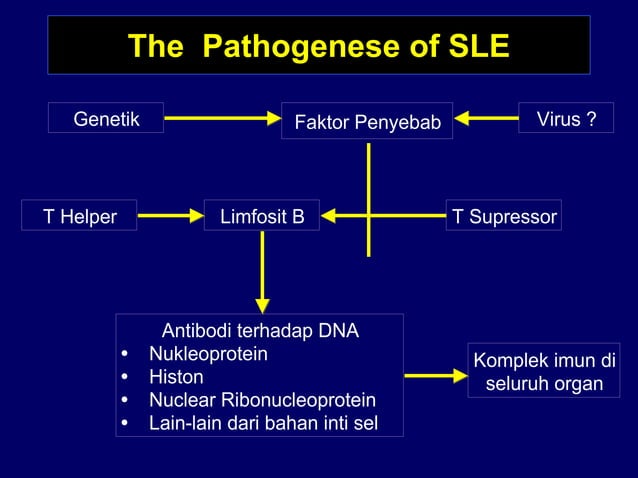 The Pathogenese of SLE

Genetik

Faktor Penyebab

Virus ?

T Helper

Limfosit B

T Supressor

Antibodi terhadap DNA
• Nukleoprotein
• Histon
• Nuclear Ribonucleoprotein
• Lain-lain dari bahan inti sel

Komplek imun di seluruh organ